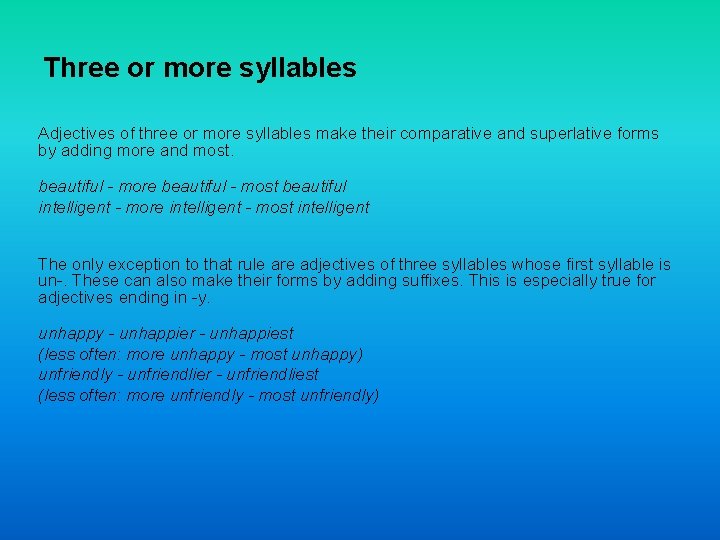 Three or more syllables

Adjectives of three or more syllables make their comparative and superlative forms by adding more and most.

beautiful - more beautiful - most beautiful
intelligent - more intelligent - most intelligent

The only exception to that rule are adjectives of three syllables whose first syllable is un-. These can also make their forms by adding suffixes. This is especially true for adjectives ending in -y.

unhappy - unhappier - unhappiest
(less often: more unhappy - most unhappy)
unfriendly - unfriendlier - unfriendliest
(less often: more unfriendly - most unfriendly)